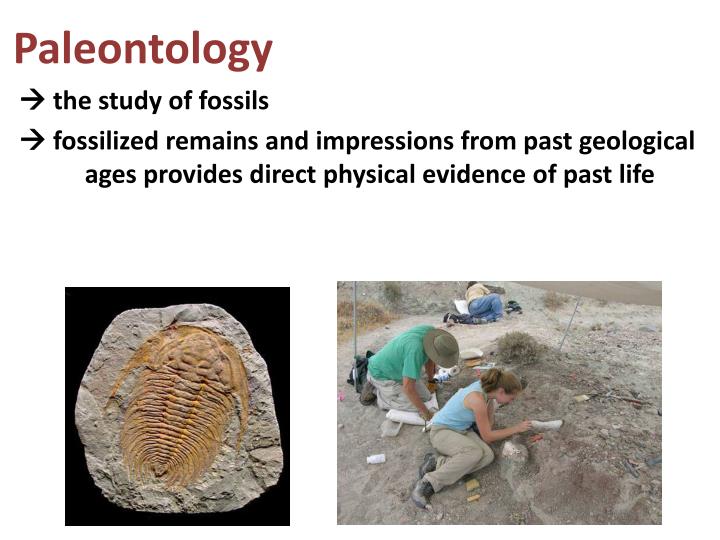 Paleontology

→ the study of fossils

→ fossilized remains and impressions from past geological ages provides direct physical evidence of past life